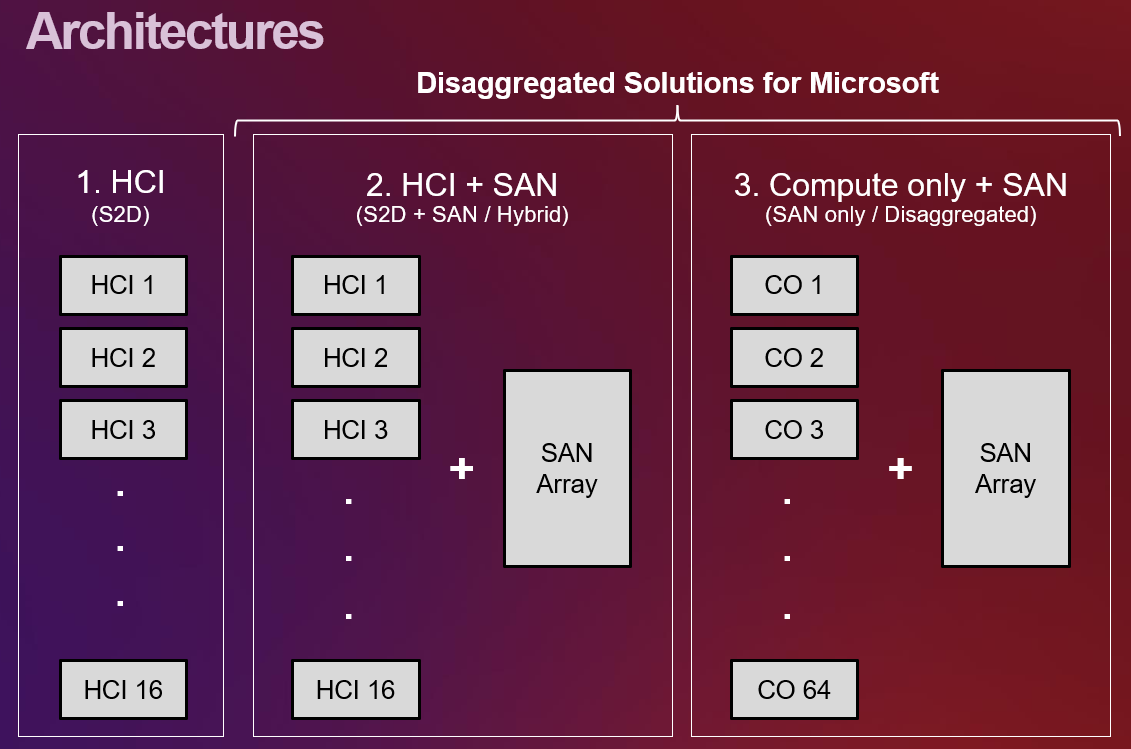 Architectures

Disaggregated Solutions for Microsoft

1. HCI
(S2D)

HCI 1

HCI 2

HCI 3

.
.
.

HCI 16

2. HCI + SAN
(S2D + SAN / Hybrid)

HCI 1

HCI 2

HCI 3

.
.
.

HCI 16

+

SAN Array

3. Compute only + SAN
(SAN only / Disaggregated)

CO 1

CO 2

CO 3

.
.
.

CO 64

+

SAN Array